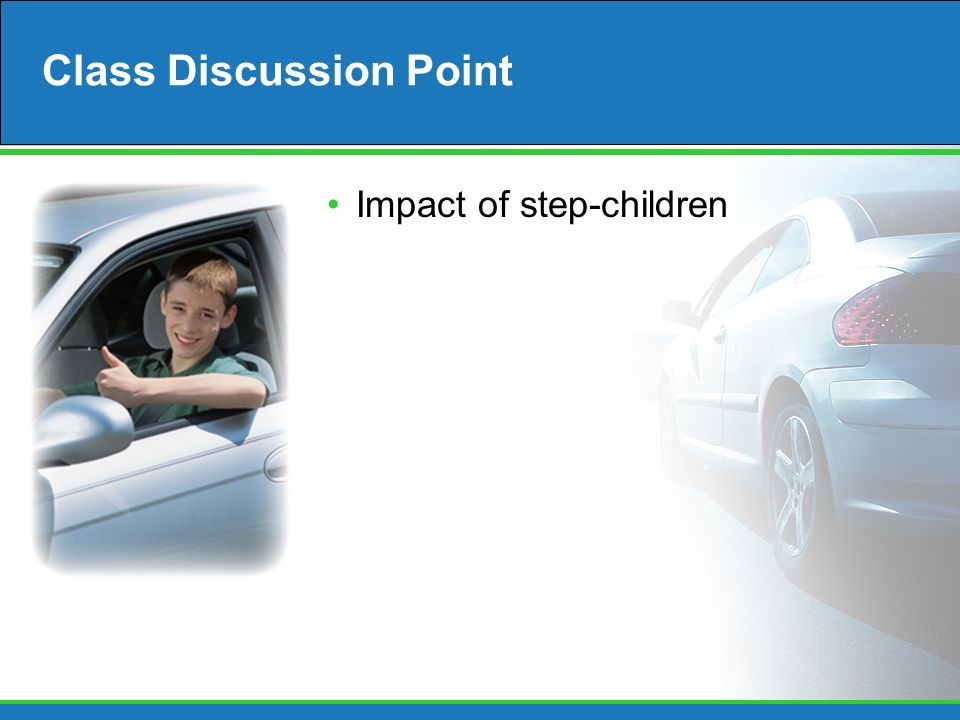 Class Discussion Point

• Impact of step-children